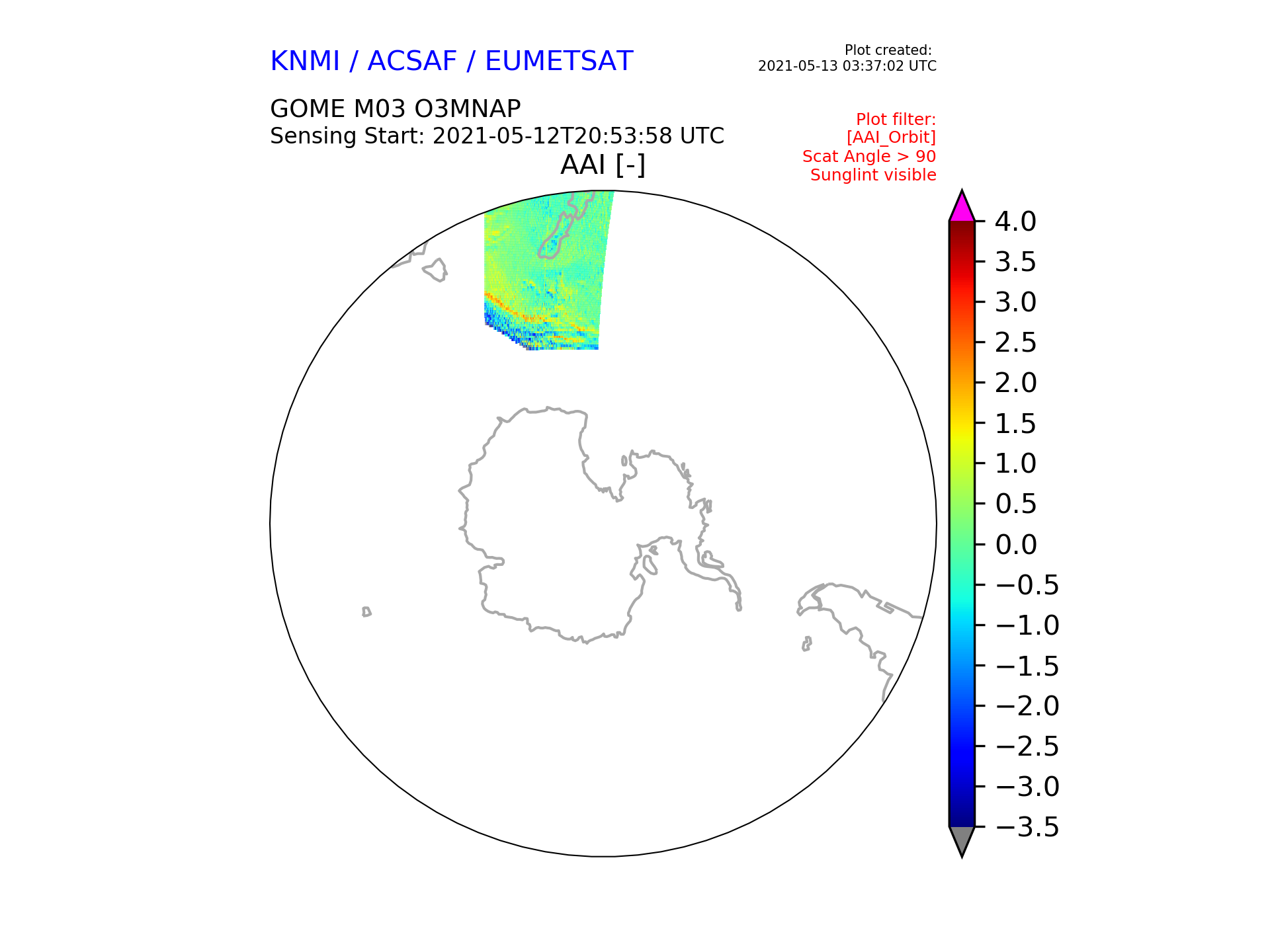 KNMI / ACSAF / EUMETSAT

Plot created:
2021-05-13 03:37:02 UTC

GOME M03 O3MNAP
Sensing Start: 2021-05-12T20:53:58 UTC

Plot filter:
[AAI_Orbit]
Scat Angle > 90
Sunglint visible

AAI [-]

4.0
3.5
3.0
2.5
2.0
1.5
1.0
0.5
0.0
−0.5
−1.0
−1.5
−2.0
−2.5
−3.0
−3.5